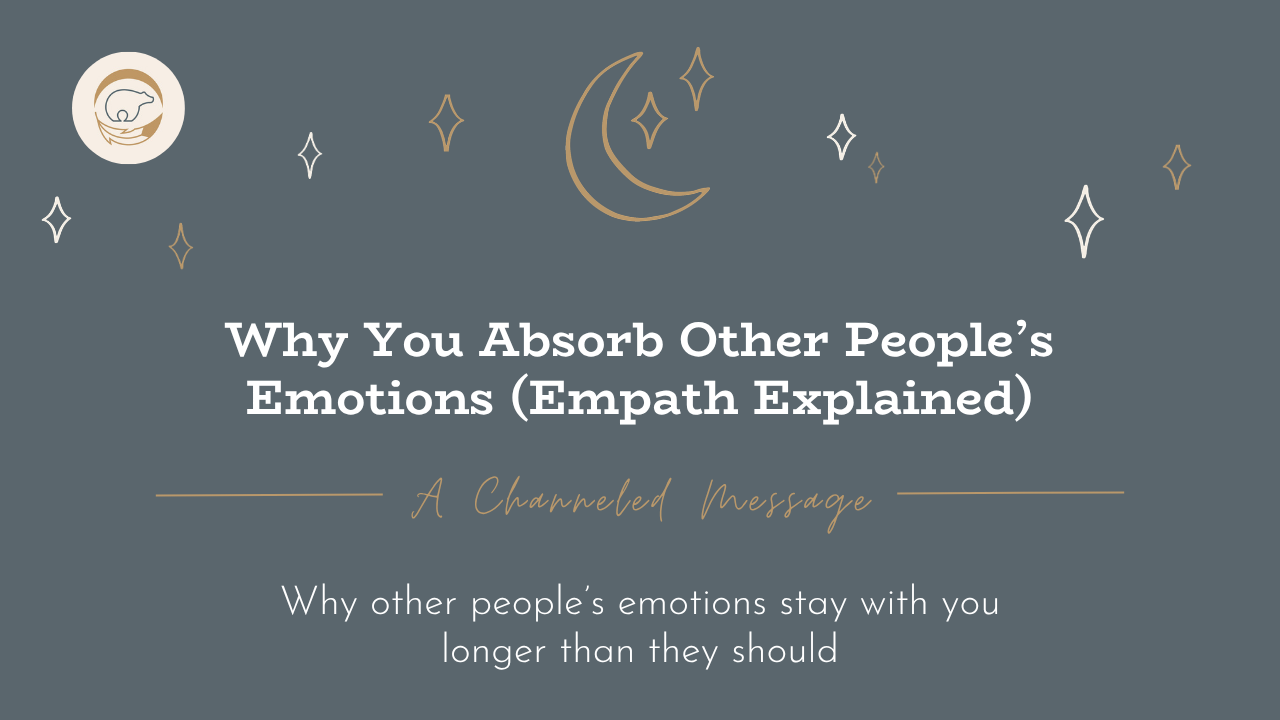 Why You Absorb Other People's Emotions (Empath Explained)

A Channeled Message

Why other people's emotions stay with you longer than they should